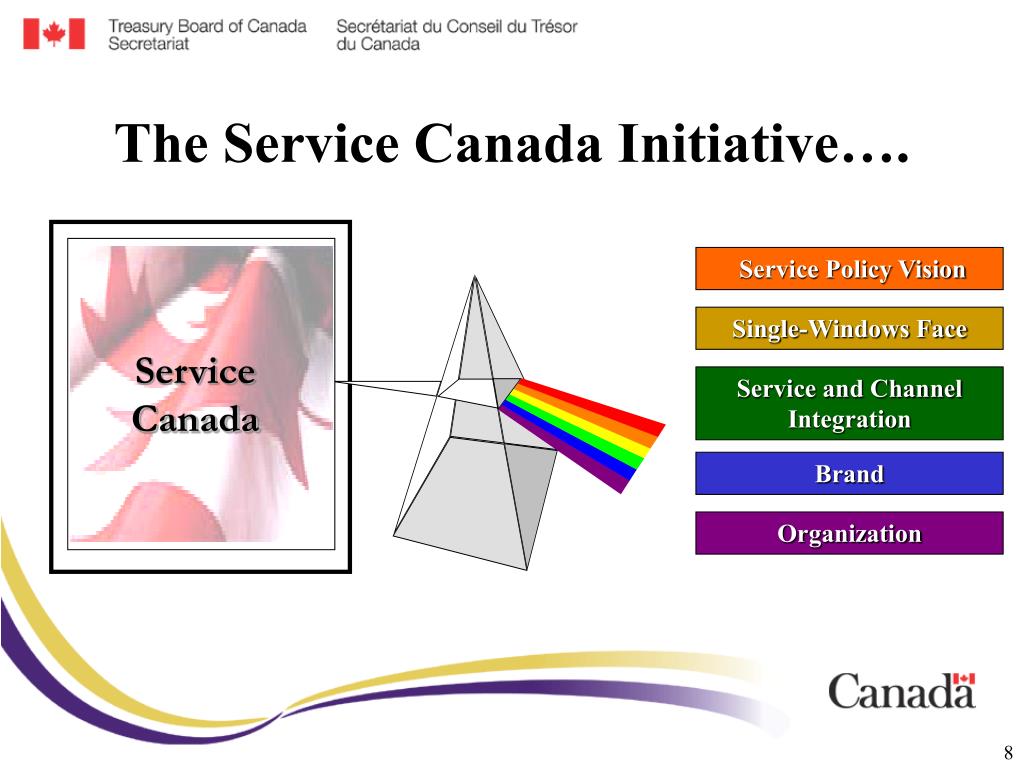 Treasury Board of Canada Secretariat

Secrétariat du Conseil du Trésor du Canada

The Service Canada Initiative….

Service Canada

Service Policy Vision

Single-Windows Face

Service and Channel Integration

Brand

Organization

Canada

8